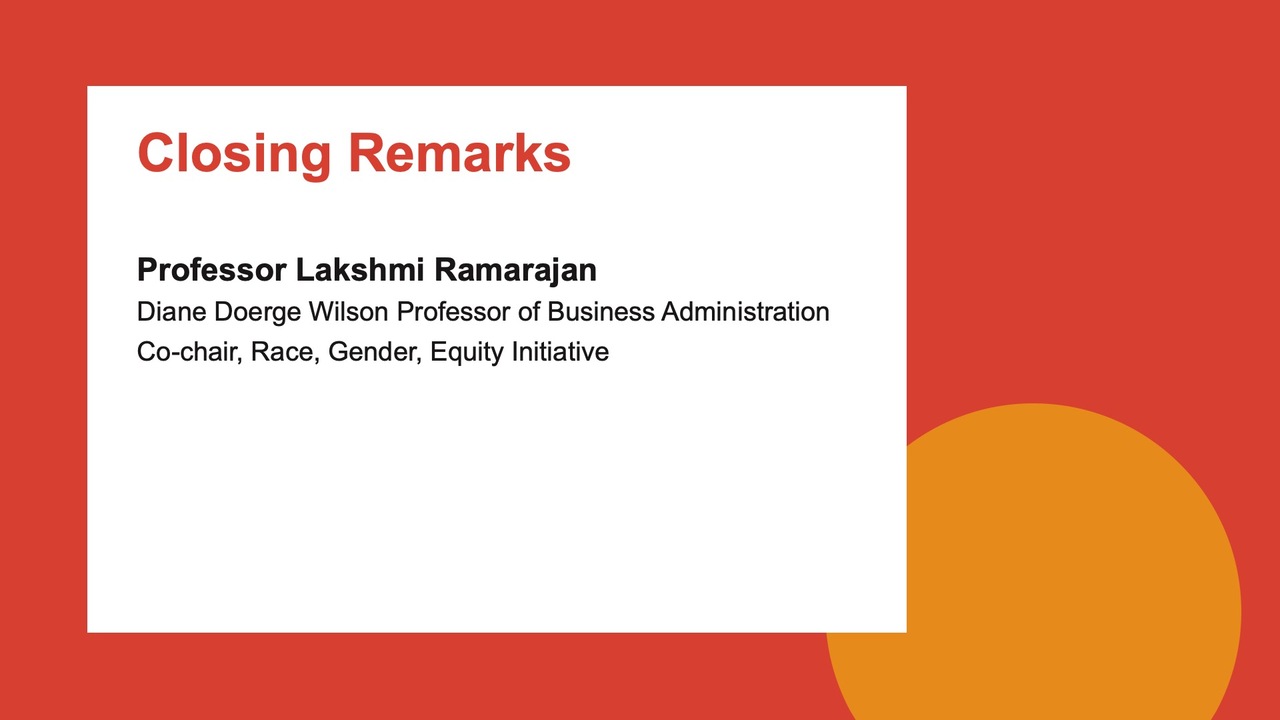 Closing Remarks

Professor Lakshmi Ramarajan
Diane Doerge Wilson Professor of Business Administration
Co-chair, Race, Gender, Equity Initiative